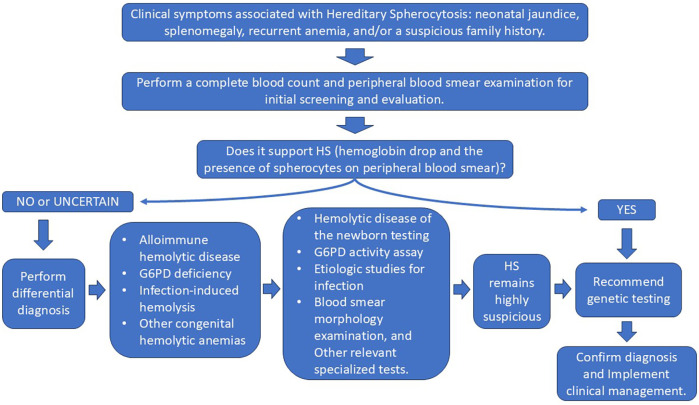 Clinical symptoms associated with Hereditary Spherocytosis: neonatal jaundice, splenomegaly, recurrent anemia, and/or a suspicious family history.

Perform a complete blood count and peripheral blood smear examination for initial screening and evaluation.

Does it support HS (hemoglobin drop and the presence of spherocytes on peripheral blood smear)?

NO or UNCERTAIN

YES

Perform differential diagnosis

• Alloimmune hemolytic disease
• G6PD deficiency
• Infection-induced hemolysis
• Other congenital hemolytic anemias

• Hemolytic disease of the newborn testing
• G6PD activity assay
• Etiologic studies for infection
• Blood smear morphology examination, and Other relevant specialized tests.

HS remains highly suspicious

Recommend genetic testing

Confirm diagnosis and Implement clinical management.